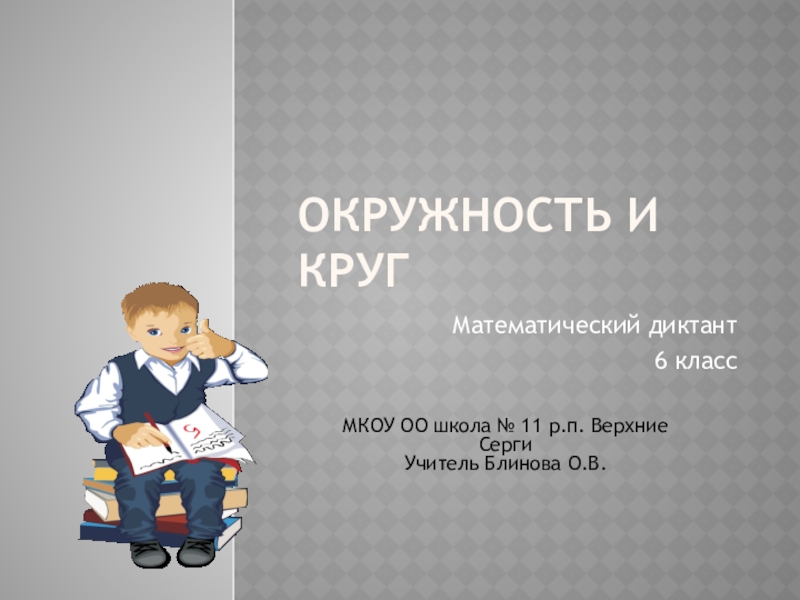 ОКРУЖНОСТЬ И КРУГ

Математический диктант
6 класс

МКОУ ОО школа № 11 р.п. Верхние Серги
Учитель Блинова О.В.

5